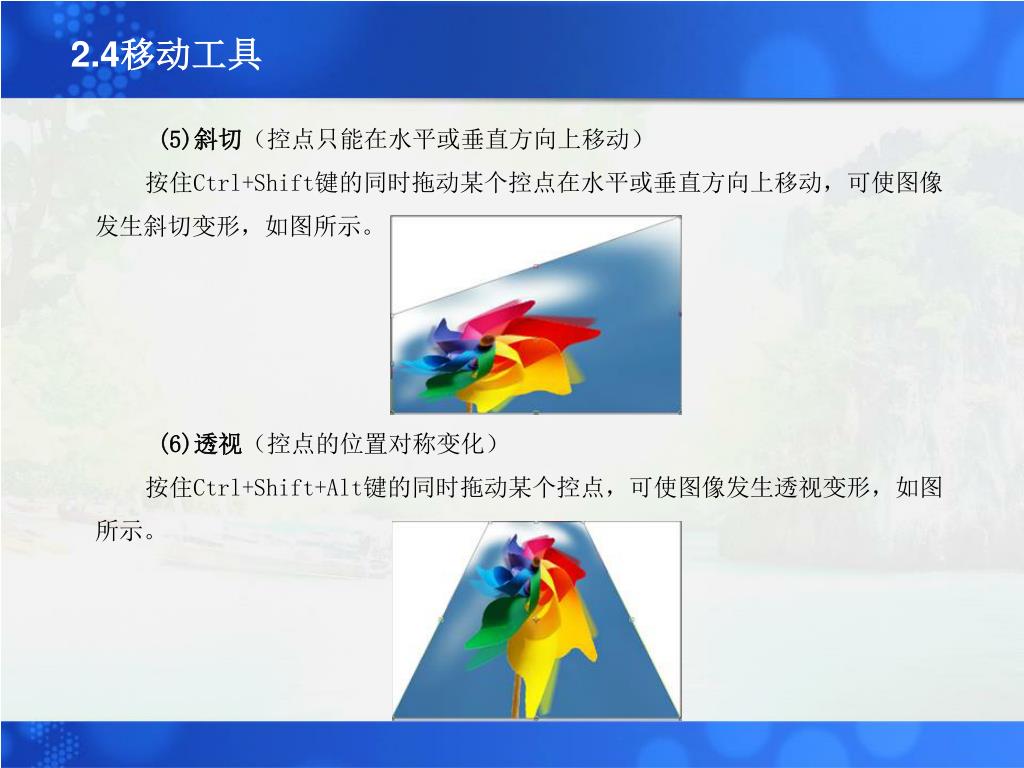 2.4移动工具

(5)斜切（控点只能在水平或垂直方向上移动）

按住Ctrl+Shift键的同时拖动某个控点在水平或垂直方向上移动，可使图像发生斜切变形，如图所示。

(6)透视（控点的位置对称变化）

按住Ctrl+Shift+Alt键的同时拖动某个控点，可使图像发生透视变形，如图所示。